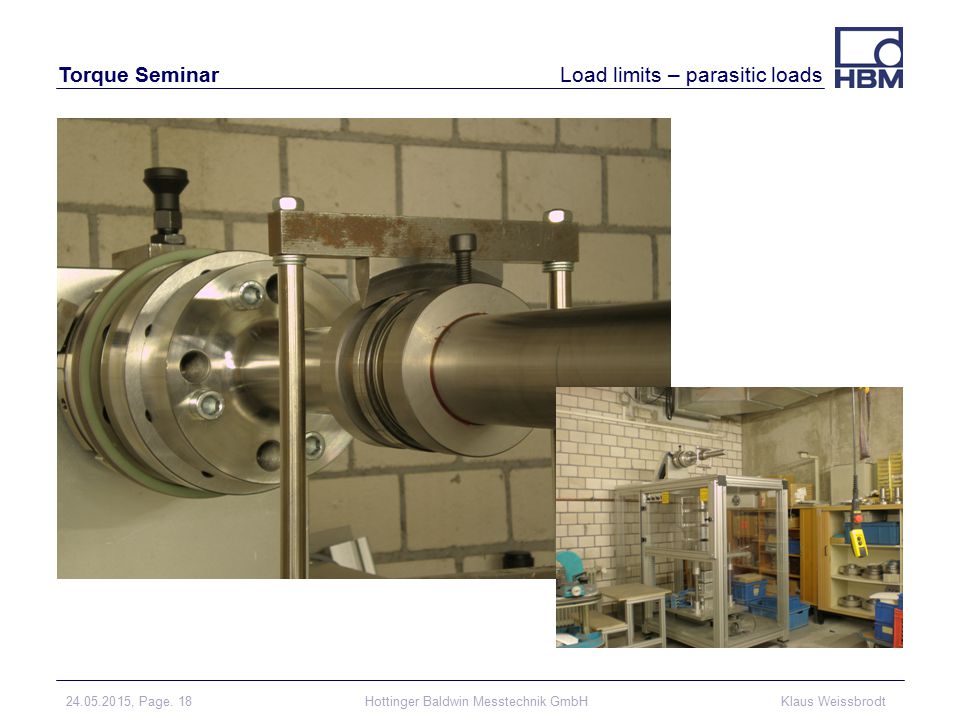 Torque Seminar

Load limits – parasitic loads

HBM

24.05.2015, Page. 18

Hottinger Baldwin Messtechnik GmbH

Klaus Weissbrodt